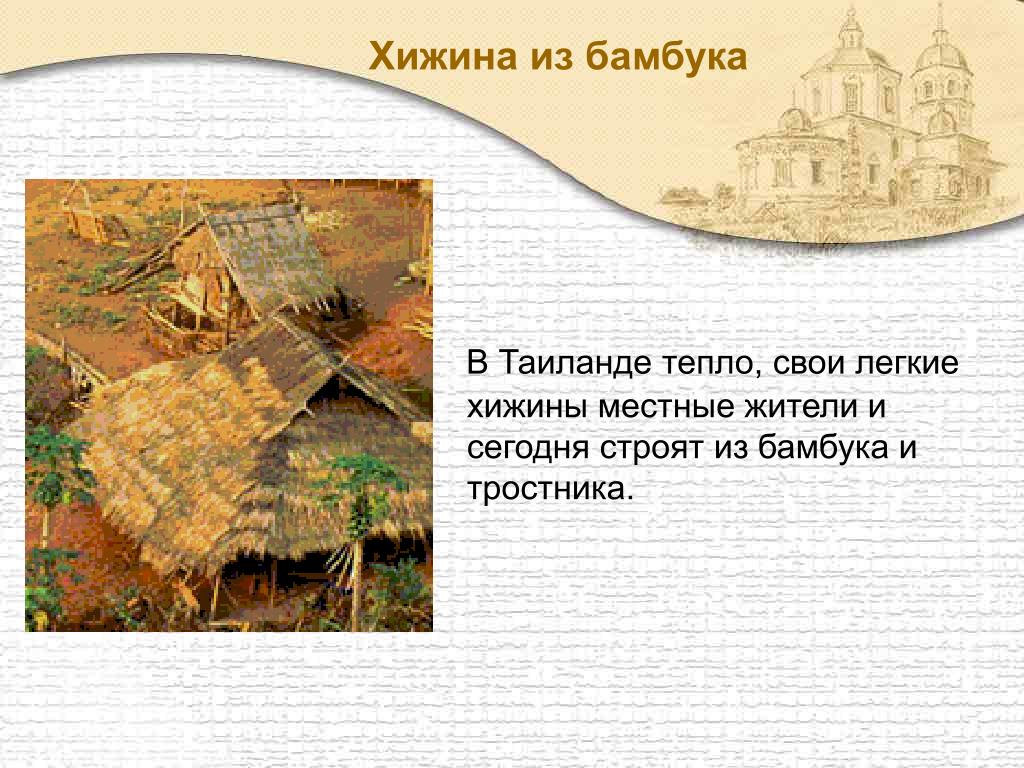 Хижина из бамбука

В Таиланде тепло, свои легкие хижины местные жители и сегодня строят из бамбука и тростника.